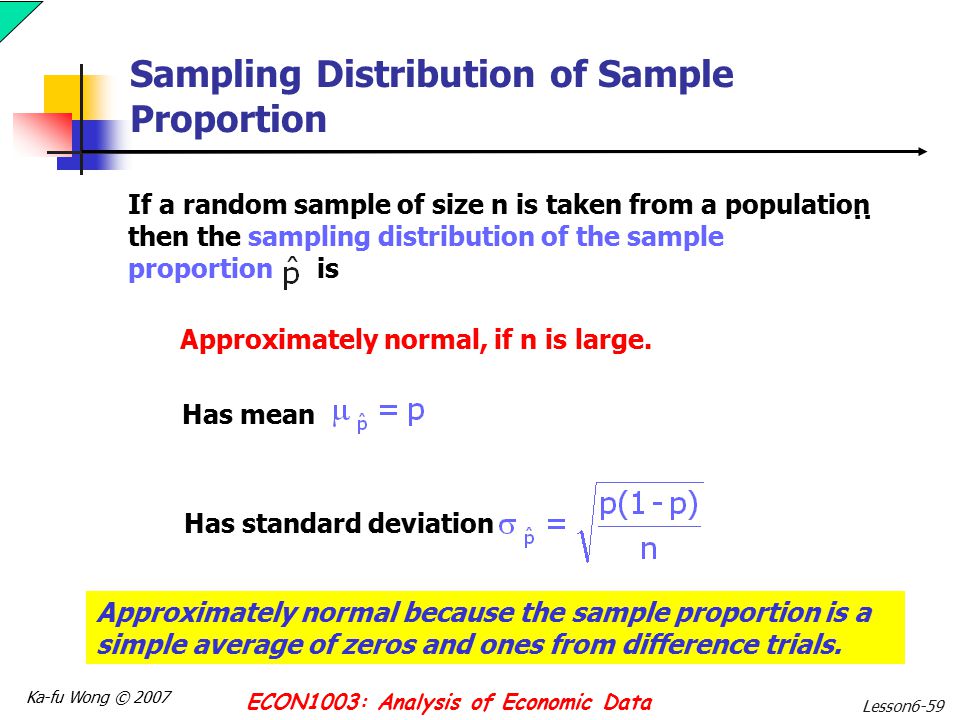 Sampling Distribution of Sample Proportion

If a random sample of size n is taken from a population then the sampling distribution of the sample proportion $\hat{p}$ is

Approximately normal, if n is large.

Has mean $\mu_{\hat{p}} = p$

Has standard deviation $\sigma_{\hat{p}} = \sqrt{\frac{p(1-p)}{n}}$

Approximately normal because the sample proportion is a simple average of zeros and ones from difference trials.

Ka-fu Wong © 2007

ECON1003: Analysis of Economic Data

Lesson6-59